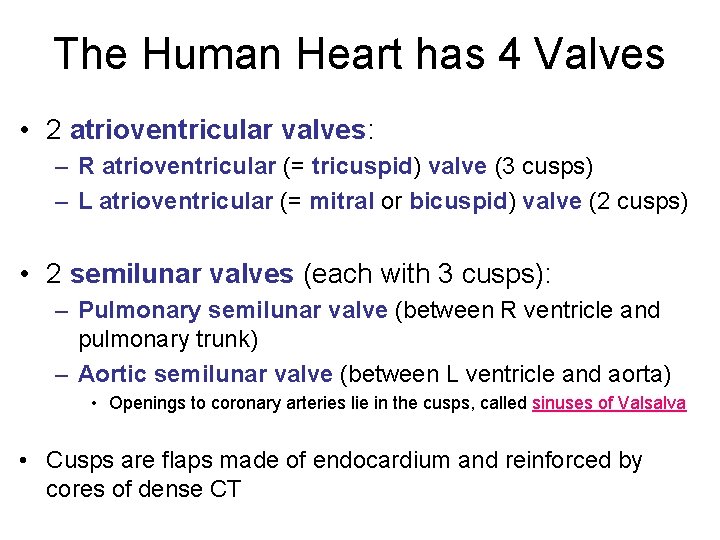 The Human Heart has 4 Valves

• 2 atrioventricular valves:
– R atrioventricular (= tricuspid) valve (3 cusps)
– L atrioventricular (= mitral or bicuspid) valve (2 cusps)

• 2 semilunar valves (each with 3 cusps):
– Pulmonary semilunar valve (between R ventricle and pulmonary trunk)
– Aortic semilunar valve (between L ventricle and aorta)
• Openings to coronary arteries lie in the cusps, called sinuses of Valsalva

• Cusps are flaps made of endocardium and reinforced by cores of dense CT